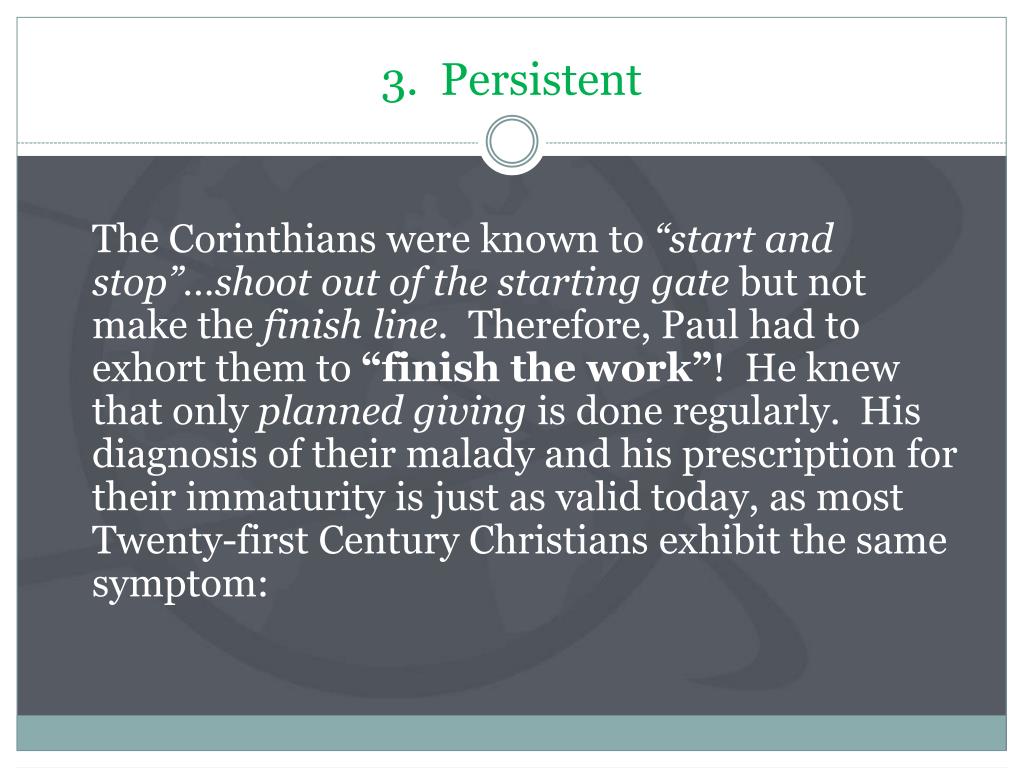 3. Persistent

The Corinthians were known to “start and stop”…shoot out of the starting gate but not make the finish line. Therefore, Paul had to exhort them to “finish the work”! He knew that only planned giving is done regularly. His diagnosis of their malady and his prescription for their immaturity is just as valid today, as most Twenty-first Century Christians exhibit the same symptom: